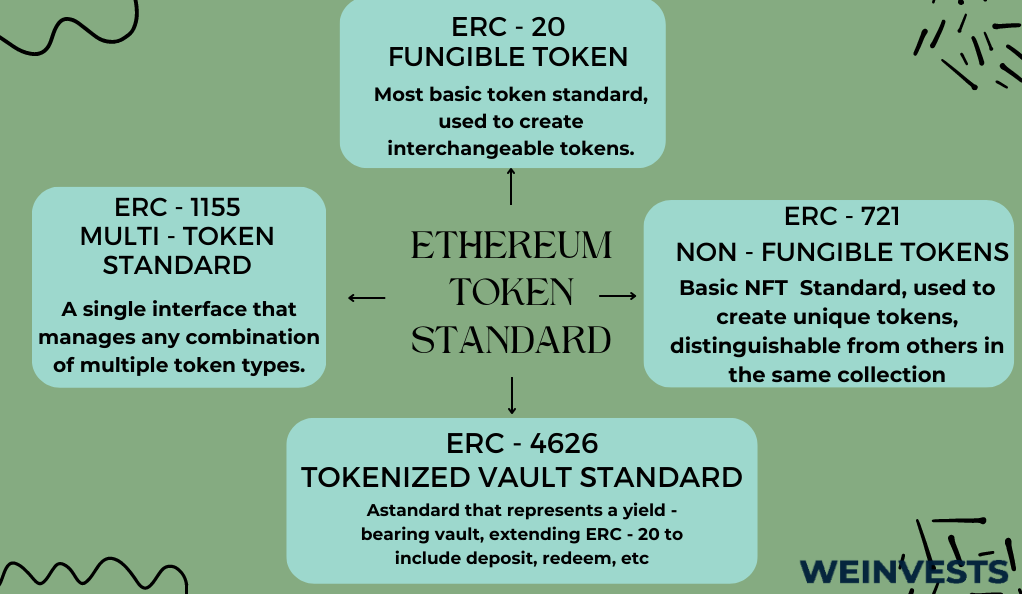 ERC - 20
FUNGIBLE TOKEN

Most basic token standard, used to create interchangeable tokens.

ERC - 1155
MULTI - TOKEN STANDARD

A single interface that manages any combination of multiple token types.

ETHEREUM TOKEN STANDARD

ERC - 721
NON - FUNGIBLE TOKENS

Basic NFT Standard, used to create unique tokens, distinguishable from others in the same collection

ERC - 4626
TOKENIZED VAULT STANDARD

Astandard that represents a yield - bearing vault, extending ERC - 20 to include deposit, redeem, etc

WEINVESTS